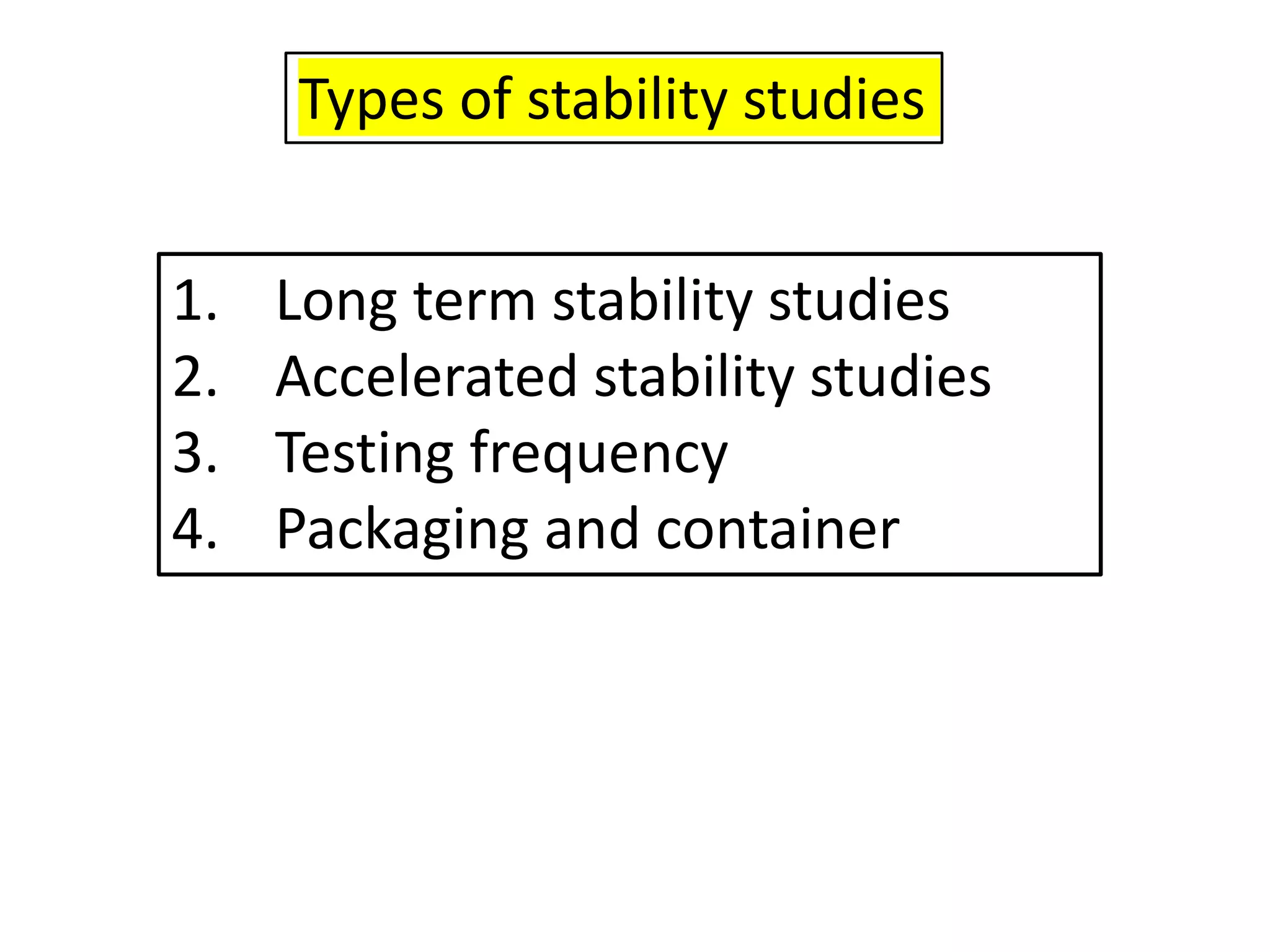 Types of stability studies

1. Long term stability studies
2. Accelerated stability studies
3. Testing frequency
4. Packaging and container